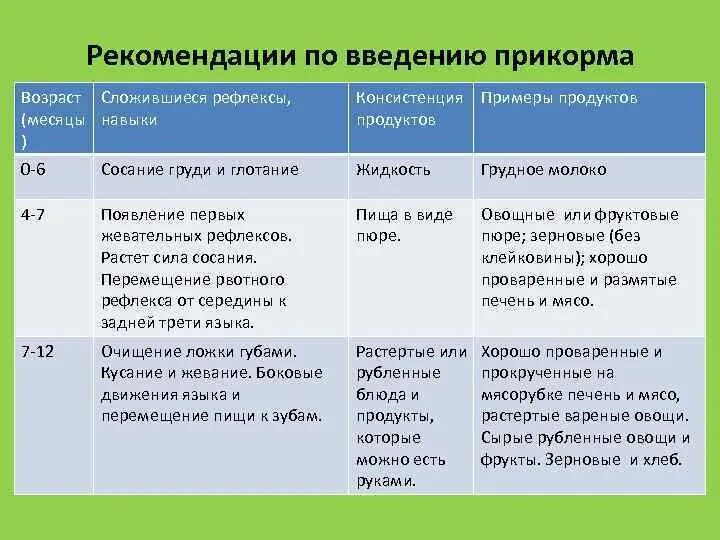 Рекомендации по введению прикорма

| Возраст (месяцы) | Сложившиеся рефлексы, навыки | Консистенция продуктов | Примеры продуктов |
|---|---|---|---|
| 0-6 | Сосание груди и глотание | Жидкость | Грудное молоко |
| 4-7 | Появление первых жевательных рефлексов. Растет сила сосания. Перемещение рвотного рефлекса от середины к задней трети языка. | Пища в виде пюре. | Овощные или фруктовые пюре; зерновые (без клейковины); хорошо проваренные и размятые печень и мясо. |
| 7-12 | Очищение ложки губами. Кусание и жевание. Боковые движения языка и перемещение пищи к зубам. | Растертые или рубленные блюда и продукты, которые можно есть руками. | Хорошо проваренные и прокрученные на мясорубке печень и мясо, растертые вареные овощи. Сырые рубленные овощи и фрукты. Зерновые и хлеб. |